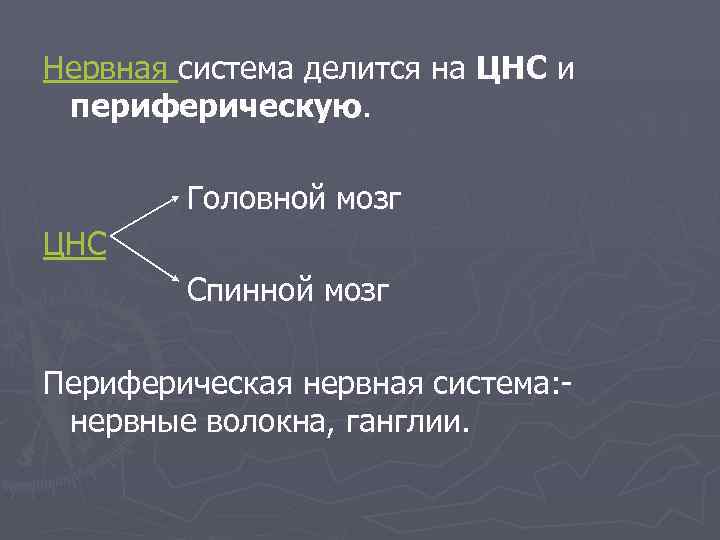 Нервная система делится на ЦНС и периферическую.

Головной мозг

ЦНС

Спинной мозг

Периферическая нервная система:- нервные волокна, ганглии.